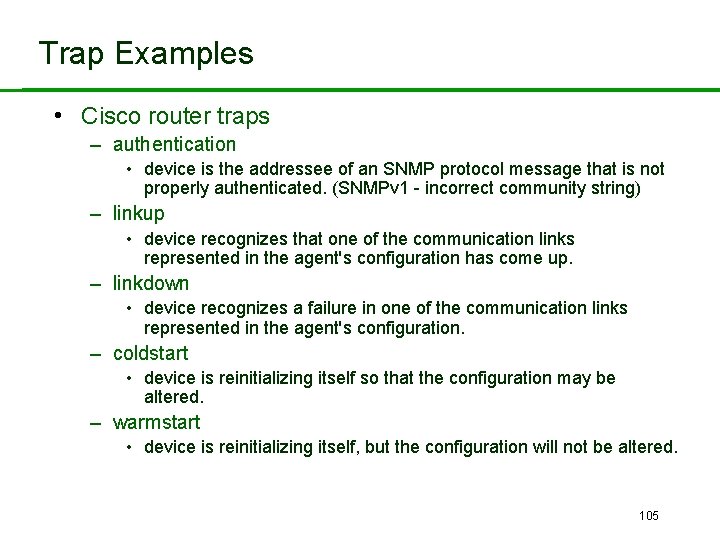 Trap Examples

• Cisco router traps
  – authentication
    • device is the addressee of an SNMP protocol message that is not properly authenticated. (SNMPv1 - incorrect community string)
  – linkup
    • device recognizes that one of the communication links represented in the agent's configuration has come up.
  – linkdown
    • device recognizes a failure in one of the communication links represented in the agent's configuration.
  – coldstart
    • device is reinitializing itself so that the configuration may be altered.
  – warmstart
    • device is reinitializing itself, but the configuration will not be altered.

105